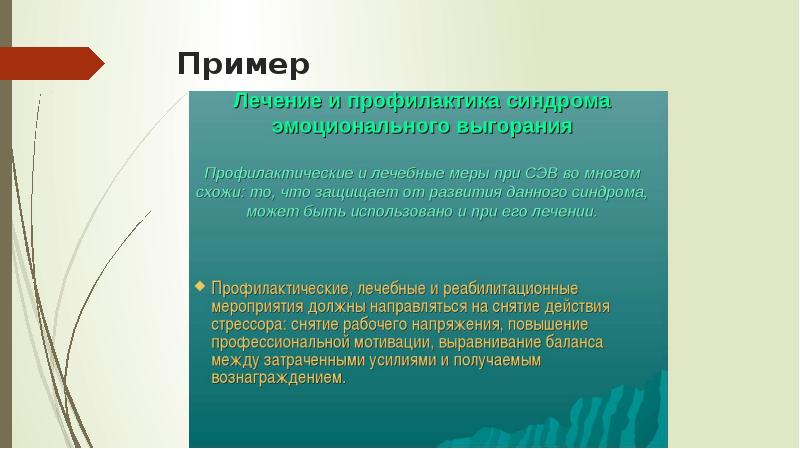 Пример

Лечение и профилактика синдрома эмоционального выгорания

Профилактические и лечебные меры при СЭВ во многом схожи: то, что защищает от развития данного синдрома, может быть использовано и при его лечении.

Профилактические, лечебные и реабилитационные мероприятия должны направляться на снятие действия стрессора: снятие рабочего напряжения, повышение профессиональной мотивации, выравнивание баланса между затраченными усилиями и получаемым вознаграждением.